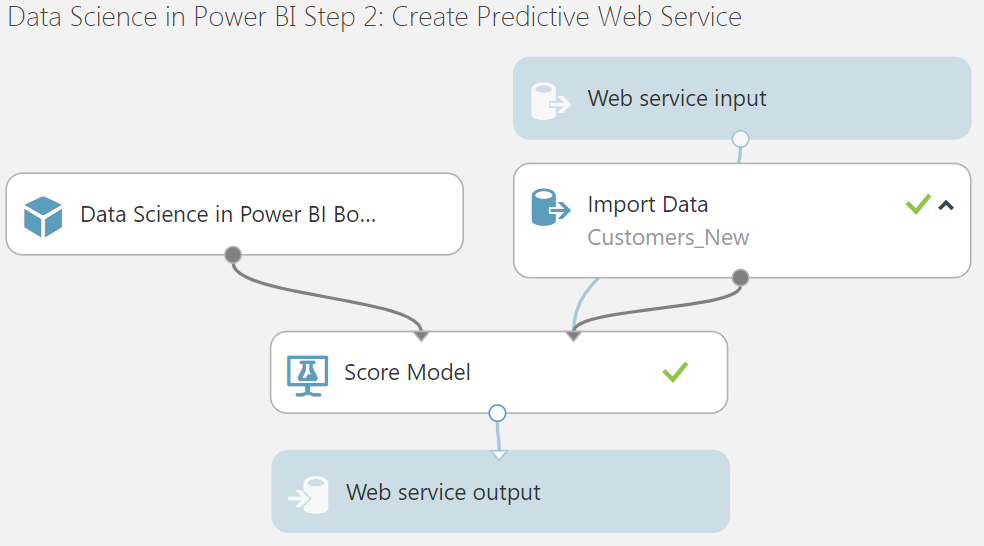 Data Science in Power BI Step 2: Create Predictive Web Service

Web service input

Data Science in Power BI Bo...

Import Data
Customers_New

Score Model

Web service output